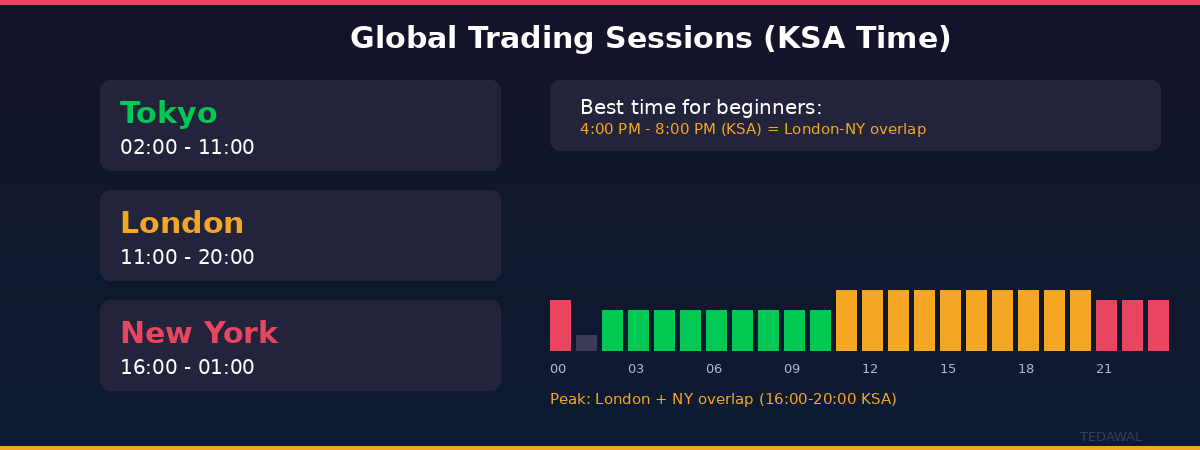 Global Trading Sessions (KSA Time)

Tokyo
02:00 - 11:00

London
11:00 - 20:00

New York
16:00 - 01:00

Best time for beginners:
4:00 PM - 8:00 PM (KSA) = London-NY overlap

00 03 06 09 12 15 18 21

Peak: London + NY overlap (16:00-20:00 KSA)

TEDAWAL